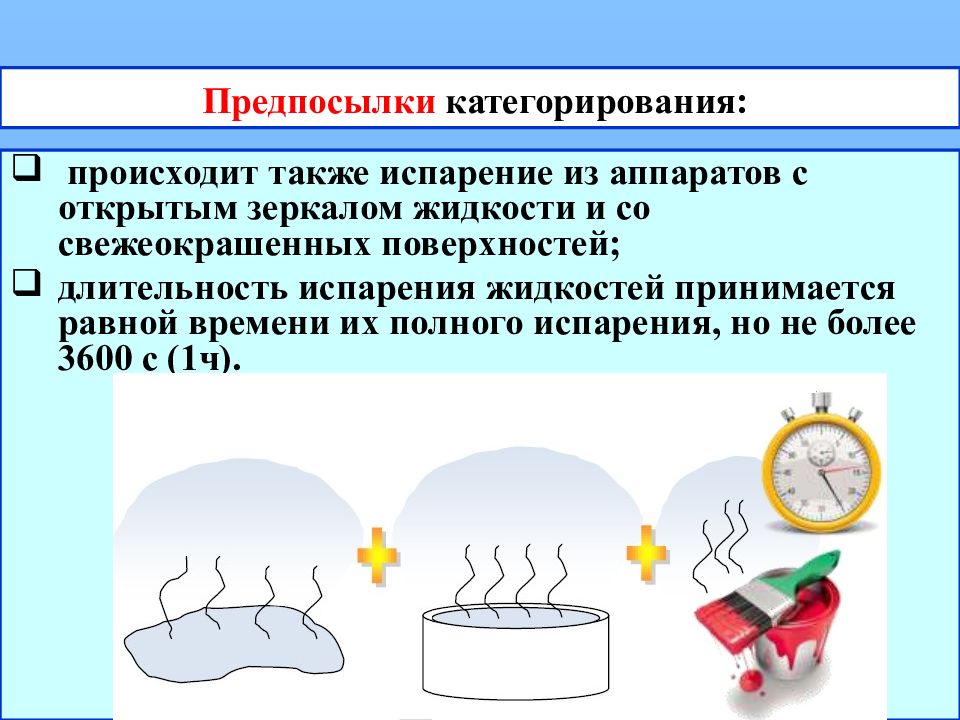 Предпосылки категорирования:

❑ происходит также испарение из аппаратов с открытым зеркалом жидкости и со свежеокрашенных поверхностей;

❑ длительность испарения жидкостей принимается равной времени их полного испарения, но не более 3600 с (1ч).